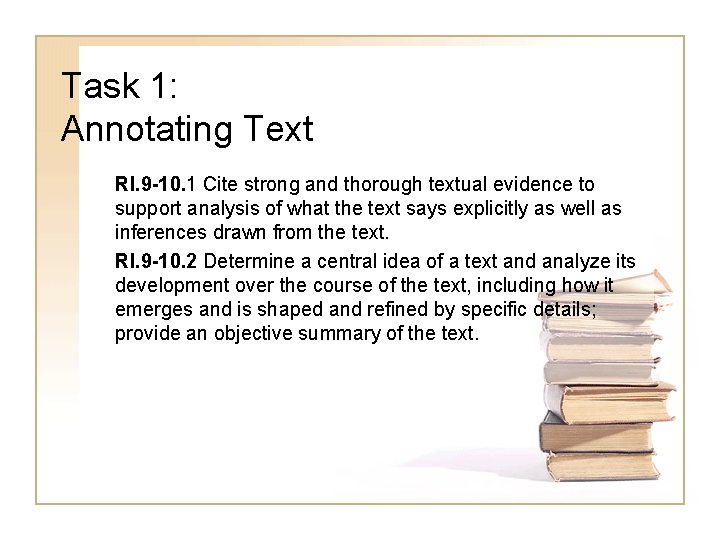 Task 1:
Annotating Text

RI.9-10.1 Cite strong and thorough textual evidence to support analysis of what the text says explicitly as well as inferences drawn from the text.

RI.9-10.2 Determine a central idea of a text and analyze its development over the course of the text, including how it emerges and is shaped and refined by specific details; provide an objective summary of the text.